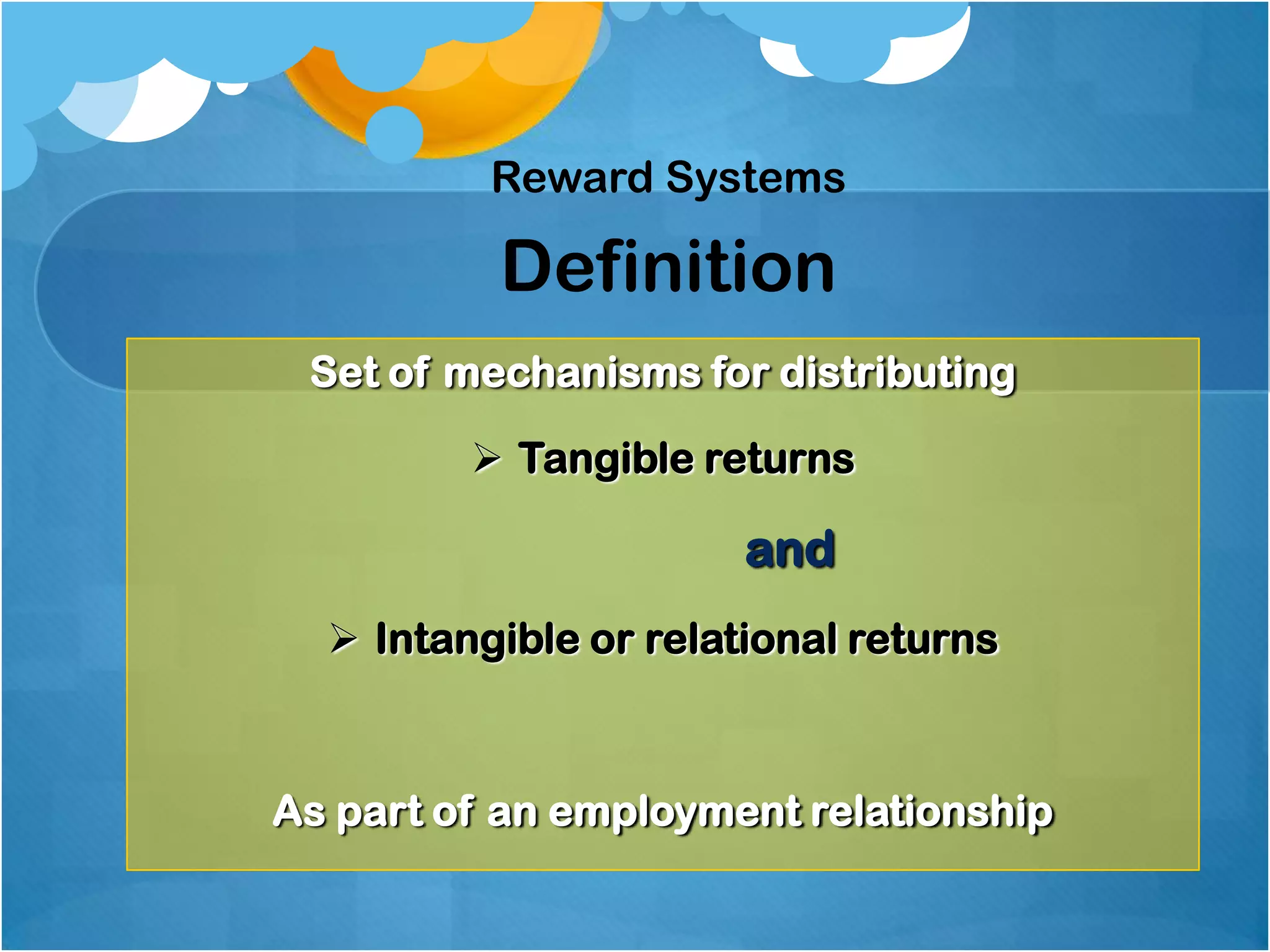 Reward Systems

Definition

Set of mechanisms for distributing

➢ Tangible returns

and

➢ Intangible or relational returns

As part of an employment relationship